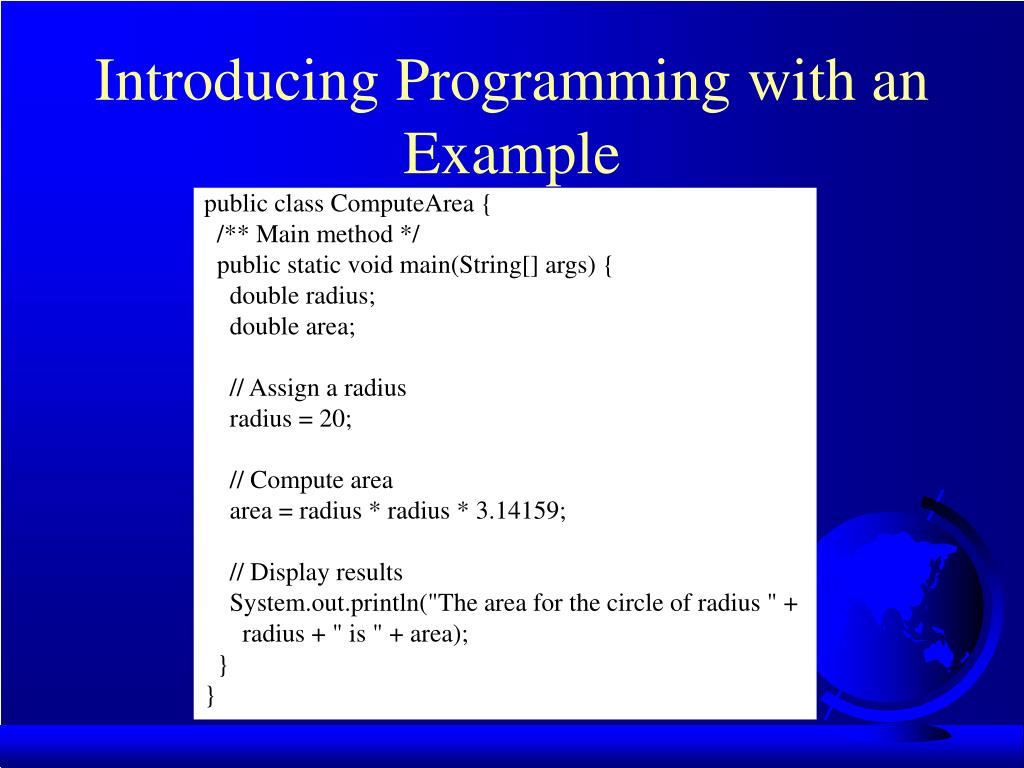 Introducing Programming with an Example

public class ComputeArea {
  /** Main method */
  public static void main(String[] args) {
    double radius;
    double area;

    // Assign a radius
    radius = 20;

    // Compute area
    area = radius * radius * 3.14159;

    // Display results
    System.out.println("The area for the circle of radius " +
      radius + " is " + area);
  }
}